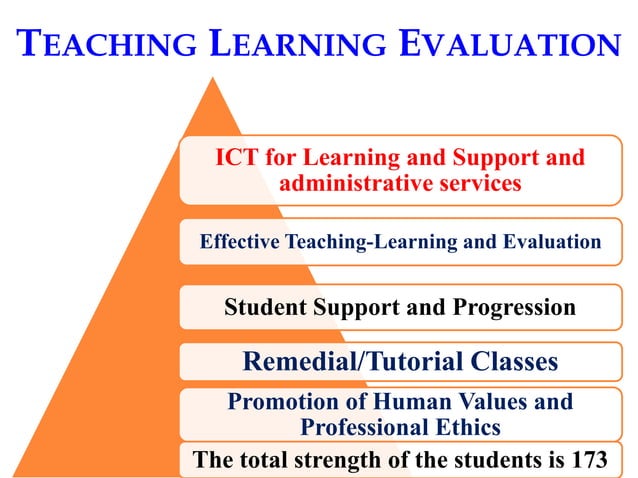 TEACHING LEARNING EVALUATION

ICT for Learning and Support and administrative services

Effective Teaching-Learning and Evaluation

Student Support and Progression

Remedial/Tutorial Classes

Promotion of Human Values and Professional Ethics

The total strength of the students is 173